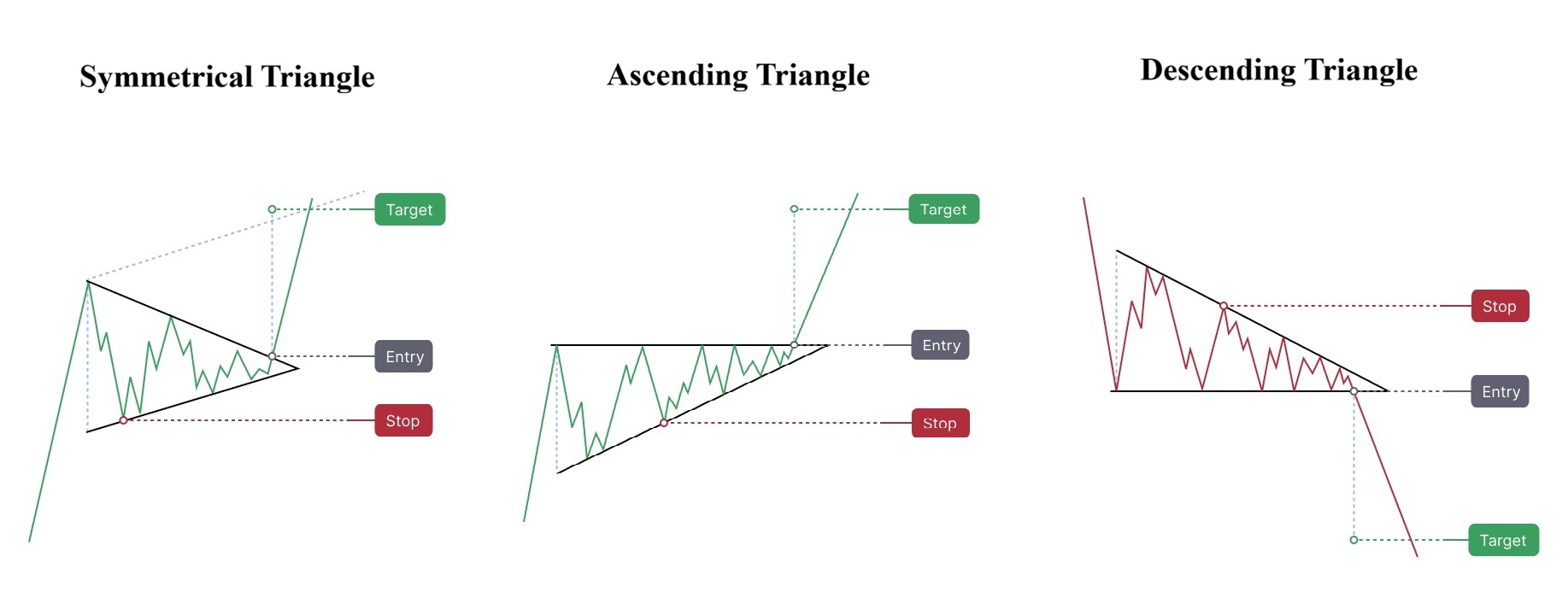 Symmetrical Triangle

Target

Entry

Stop

Ascending Triangle

Target

Entry

Stop

Descending Triangle

Stop

Entry

Target